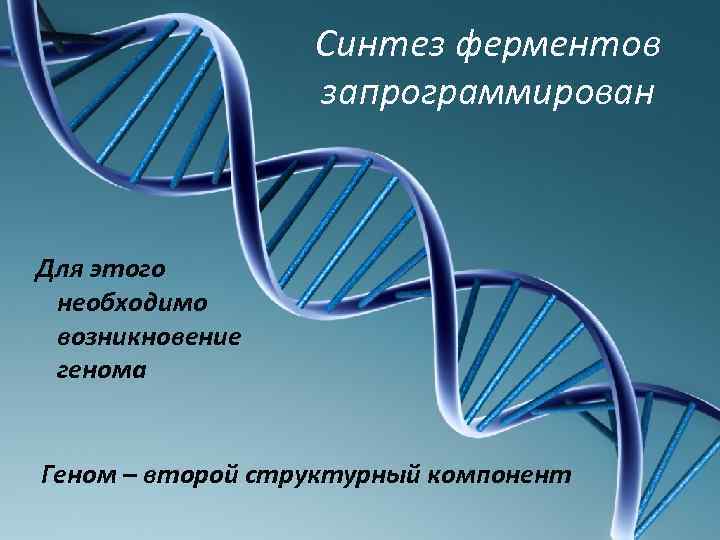 Синтез ферментов запрограммирован

Для этого необходимо возникновение генома

Геном – второй структурный компонент